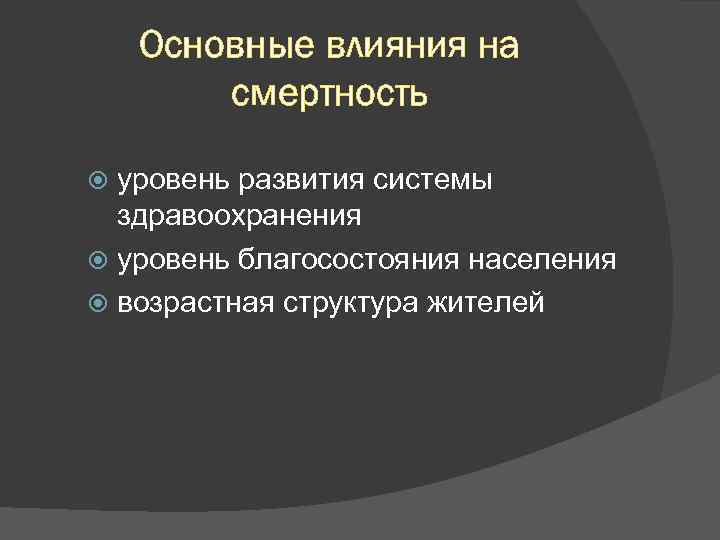 Основные влияния на смертность

уровень развития системы здравоохранения
уровень благосостояния населения
возрастная структура жителей